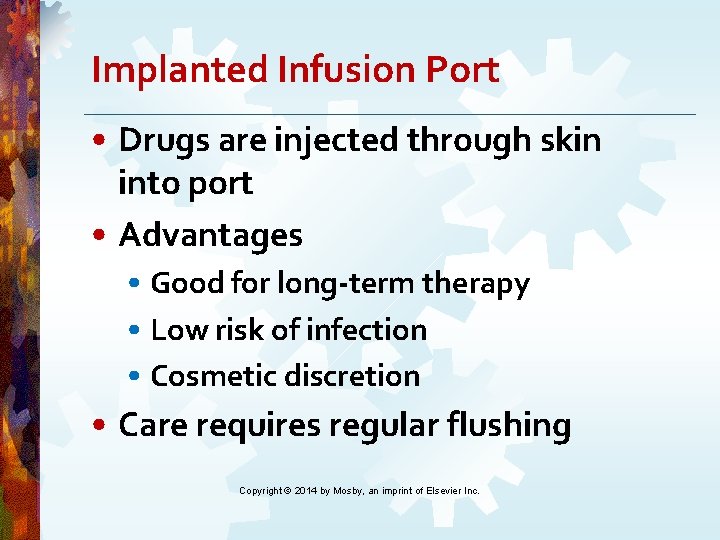 Implanted Infusion Port

• Drugs are injected through skin into port
• Advantages
  • Good for long-term therapy
  • Low risk of infection
  • Cosmetic discretion
• Care requires regular flushing

Copyright © 2014 by Mosby, an imprint of Elsevier Inc.